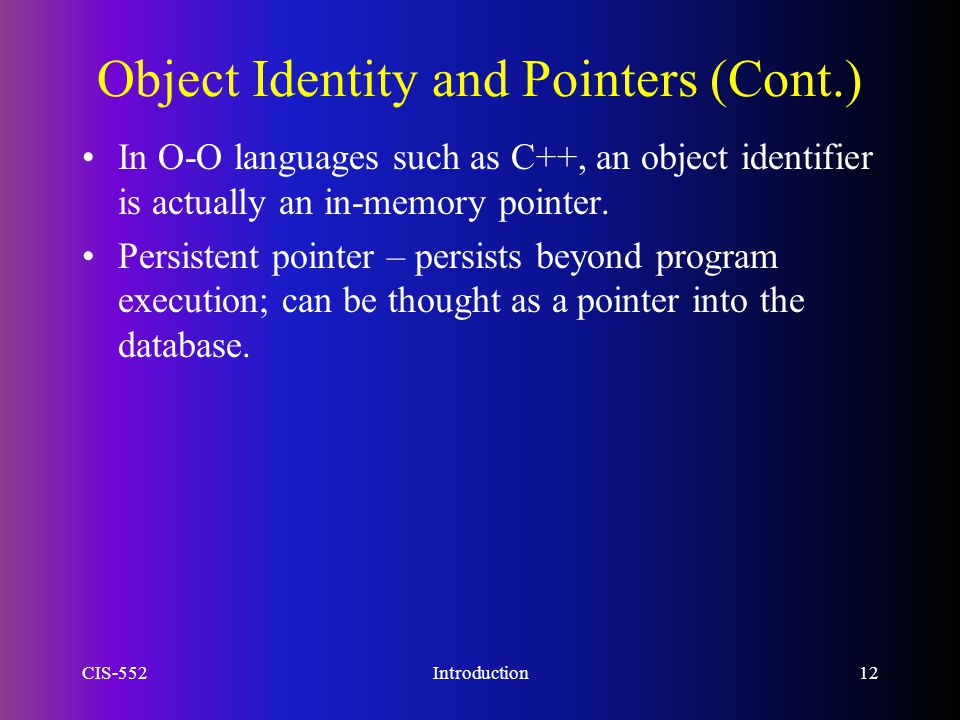 Object Identity and Pointers (Cont.)

• In O-O languages such as C++, an object identifier is actually an in-memory pointer.

• Persistent pointer – persists beyond program execution; can be thought as a pointer into the database.

CIS-552

Introduction

12